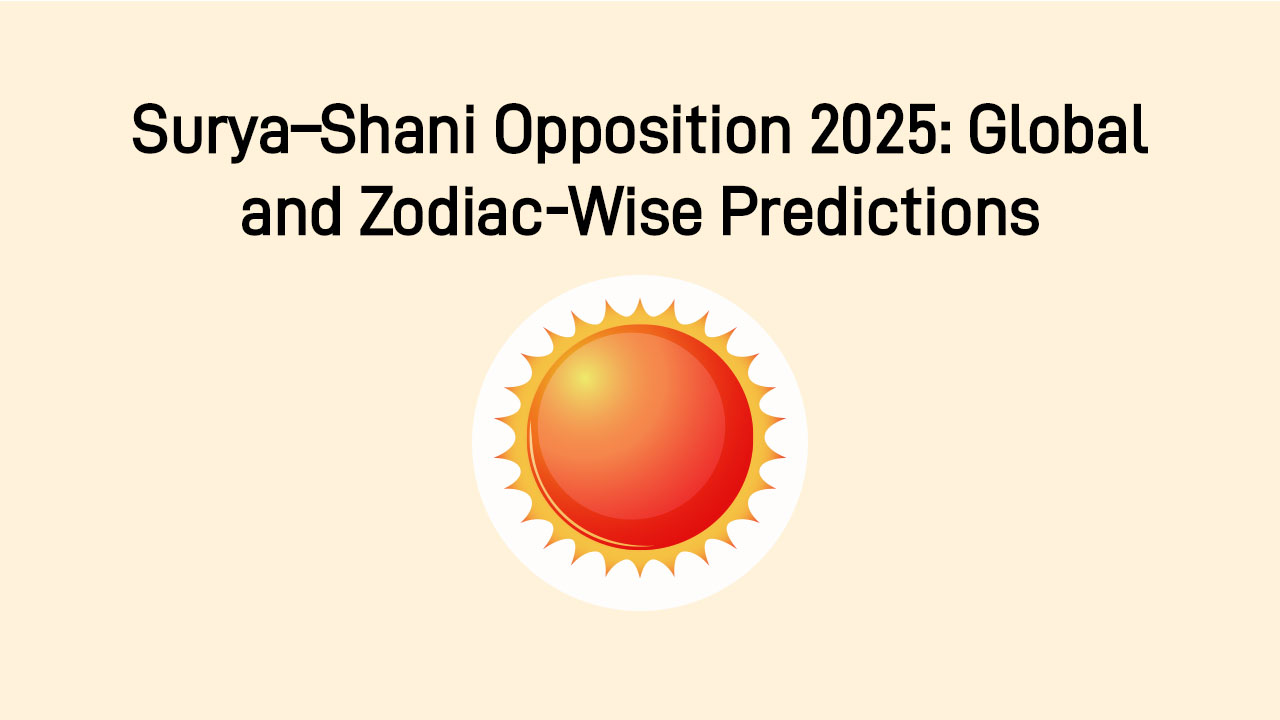 Surya–Shani Opposition 2025: Global and Zodiac-Wise Predictions